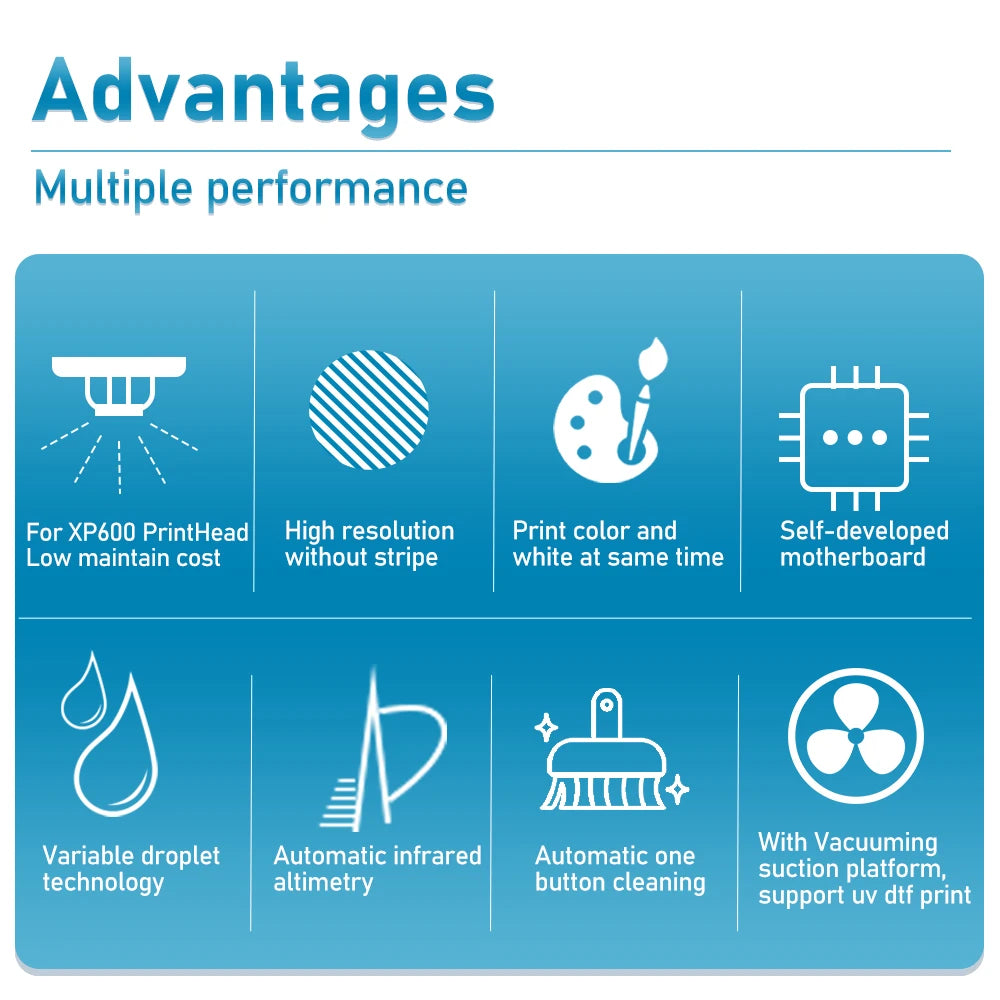 Advantages

Multiple performance

For XP600 PrintHead Low maintain cost

High resolution without stripe

Print color and white at same time

Self-developed motherboard

Variable droplet technology

Automatic infrared altimetry

Automatic one button cleaning

With Vacuuming suction platform, support uv dtf print